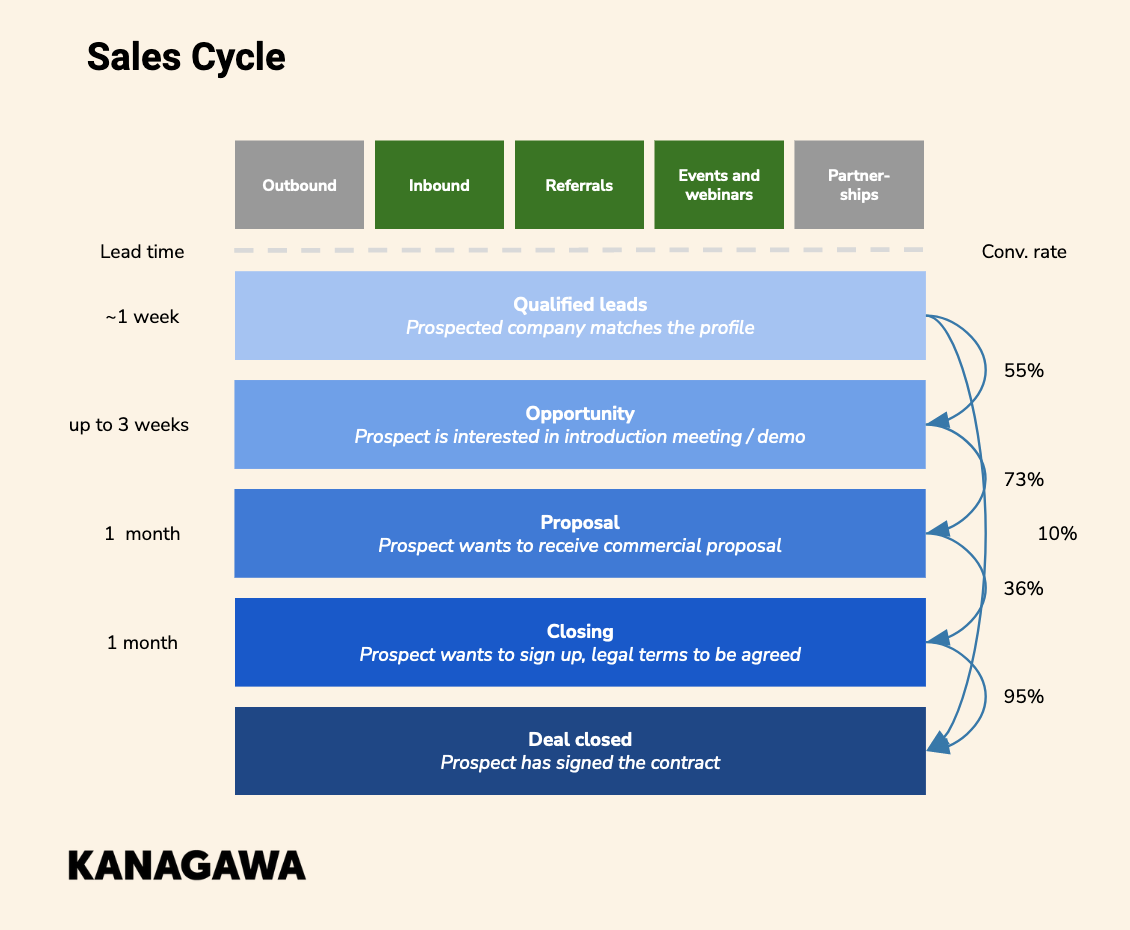 Sales Cycle

Outbound

Inbound

Referrals

Events and webinars

Partnerships

Lead time

Conv. rate

~1 week

Qualified leads
Prospected company matches the profile

55%

up to 3 weeks

Opportunity
Prospect is interested in introduction meeting / demo

73%

1 month

Proposal
Prospect wants to receive commercial proposal

10%

36%

1 month

Closing
Prospect wants to sign up, legal terms to be agreed

95%

Deal closed
Prospect has signed the contract

KANAGAWA